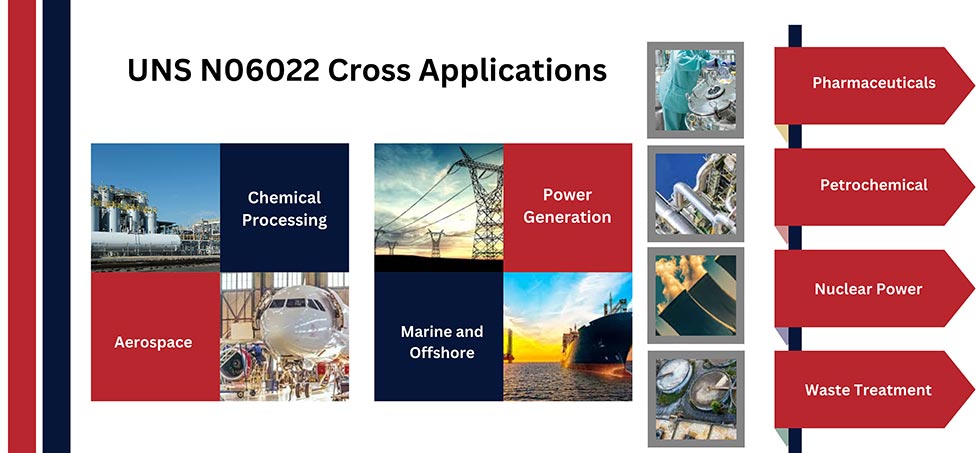 UNS N06022 Cross Applications

Chemical Processing

Aerospace

Power Generation

Marine and Offshore

Pharmaceuticals

Petrochemical

Nuclear Power

Waste Treatment